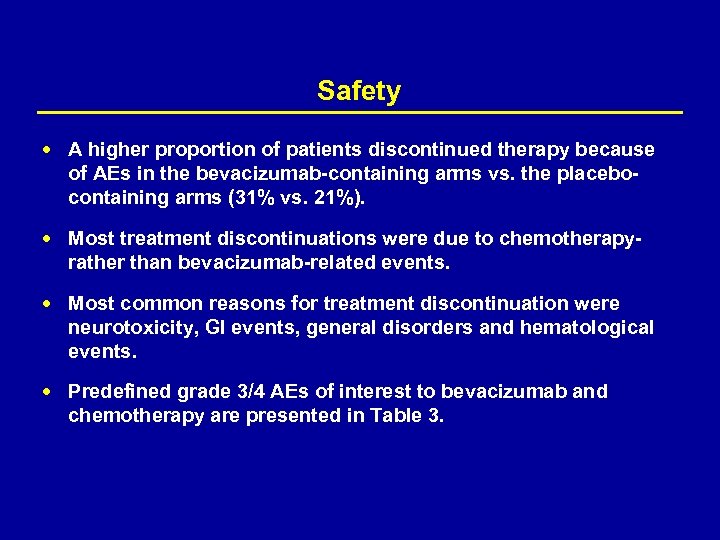 Safety

• A higher proportion of patients discontinued therapy because of AEs in the bevacizumab-containing arms vs. the placebo-containing arms (31% vs. 21%).

• Most treatment discontinuations were due to chemotherapy- rather than bevacizumab-related events.

• Most common reasons for treatment discontinuation were neurotoxicity, GI events, general disorders and hematological events.

• Predefined grade 3/4 AEs of interest to bevacizumab and chemotherapy are presented in Table 3.